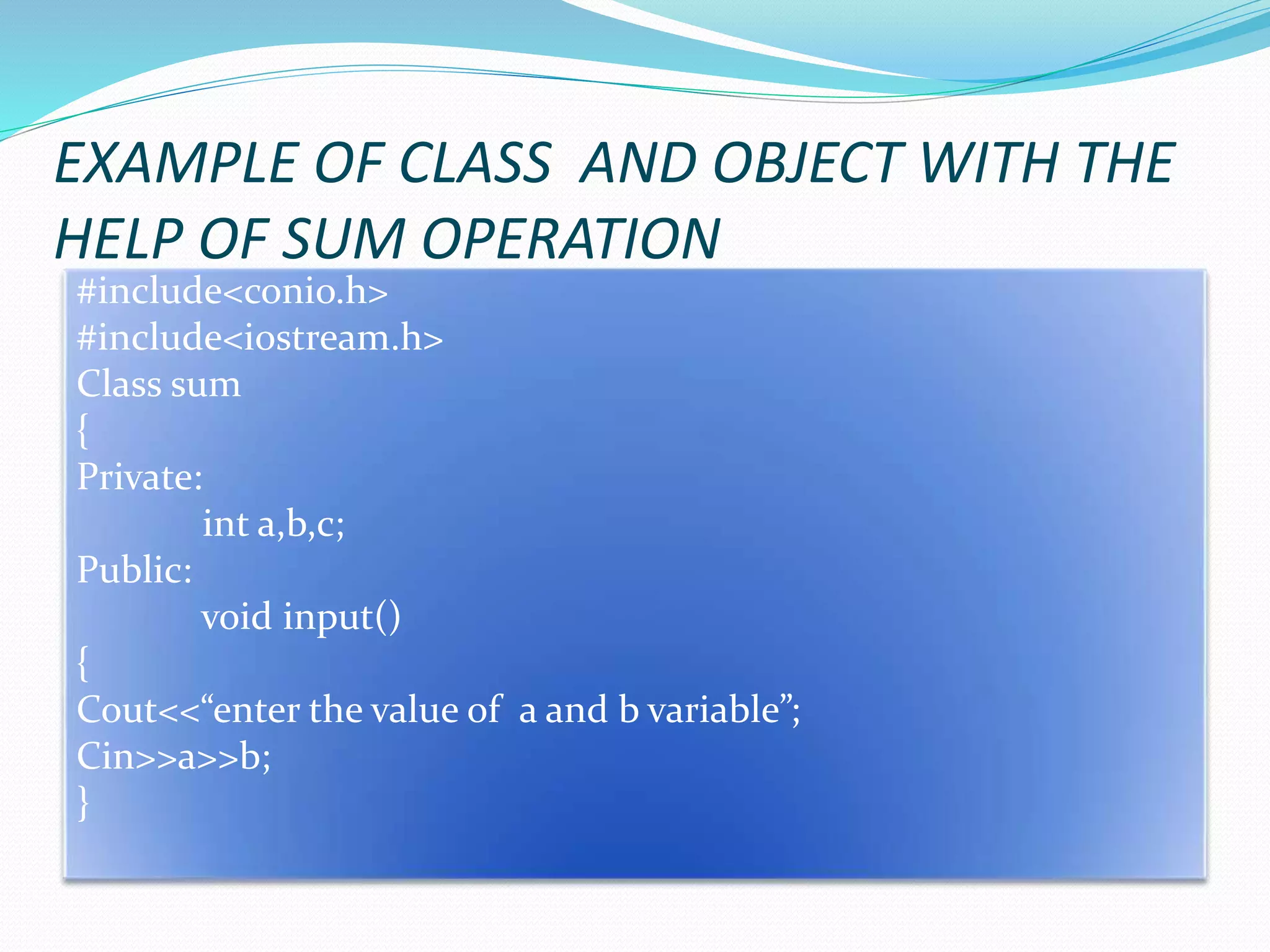 EXAMPLE OF CLASS AND OBJECT WITH THE HELP OF SUM OPERATION

#include<conio.h>
#include<iostream.h>
Class sum
{
Private:
int a,b,c;
Public:
void input()
{
Cout<<“enter the value of a and b variable”;
Cin>>a>>b;
}